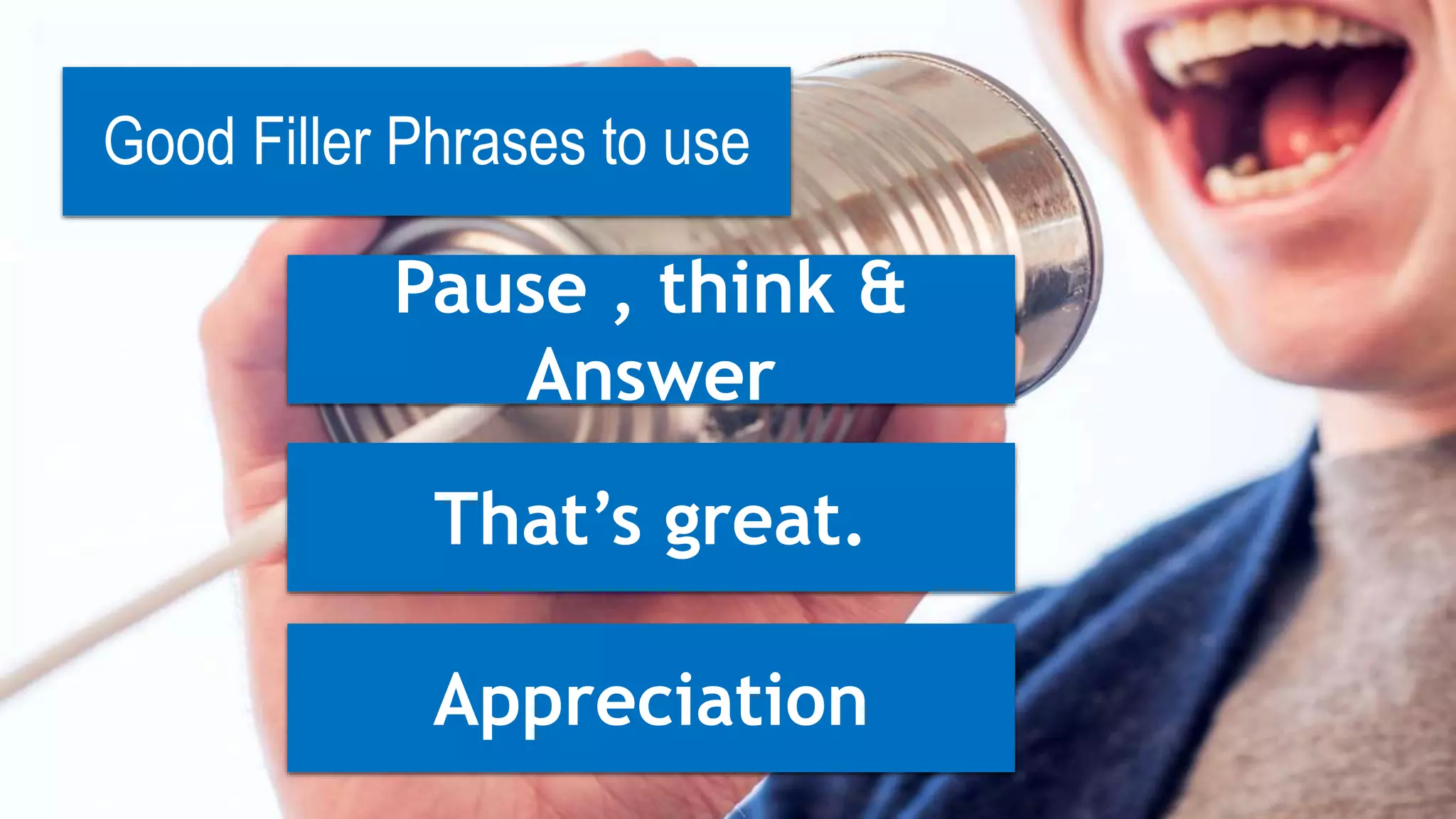 Good Filler Phrases to use

Pause , think & Answer

That’s great.

Appreciation